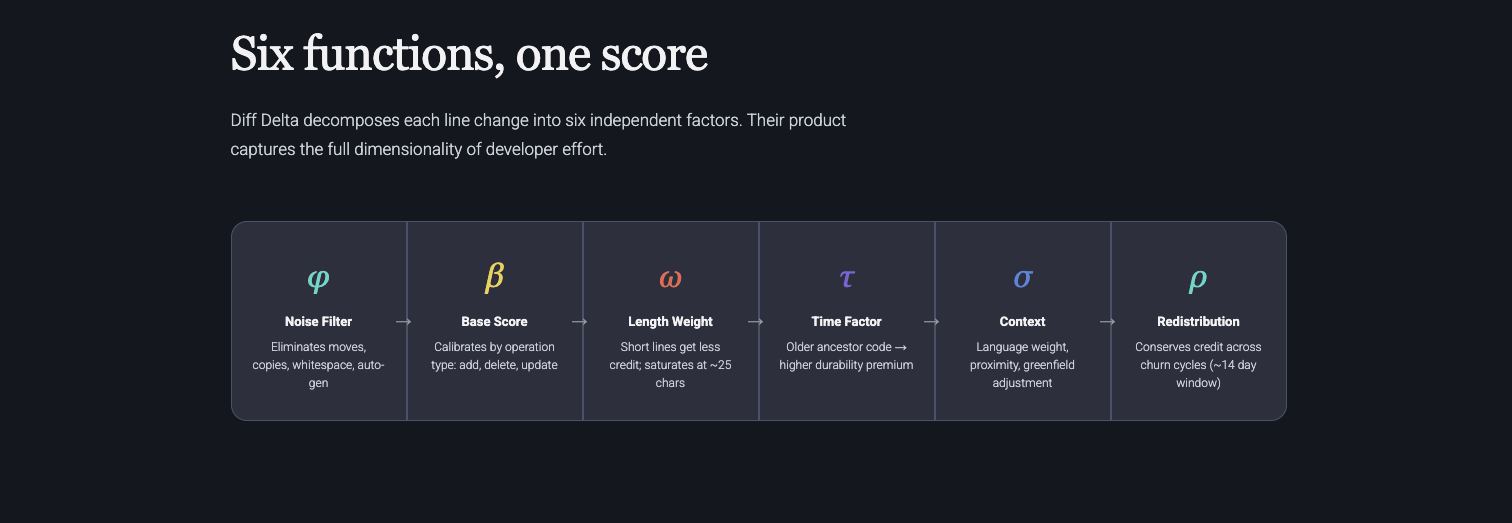 Six functions, one score

Diff Delta decomposes each line change into six independent factors. Their product captures the full dimensionality of developer effort.

$\varphi$

Noise Filter

Eliminates moves, copies, whitespace, auto-gen

→

$\beta$

Base Score

Calibrates by operation type: add, delete, update

→

$\omega$

Length Weight

Short lines get less credit; saturates at ~25 chars

→

$\tau$

Time Factor

Older ancestor code → higher durability premium

→

$\sigma$

Context

Language weight, proximity, greenfield adjustment

→

$\rho$

Redistribution

Conserves credit across churn cycles (~14 day window)